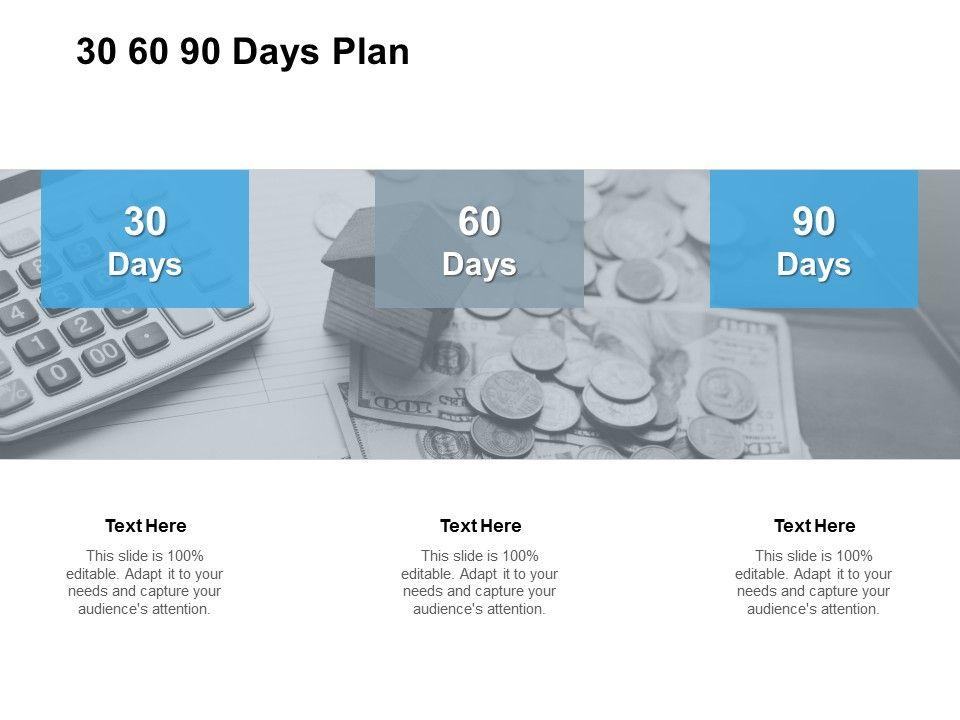 30 60 90 Days Plan

30 Days

60 Days

90 Days

Text Here

This slide is 100% editable. Adapt it to your needs and capture your audience's attention.

Text Here

This slide is 100% editable. Adapt it to your needs and capture your audience's attention.

Text Here

This slide is 100% editable. Adapt it to your needs and capture your audience's attention.